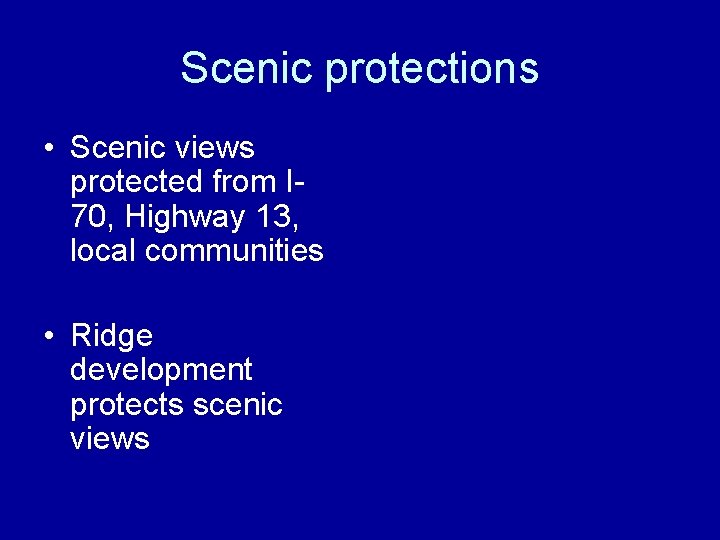 Scenic protections

• Scenic views protected from I-70, Highway 13, local communities

• Ridge development protects scenic views